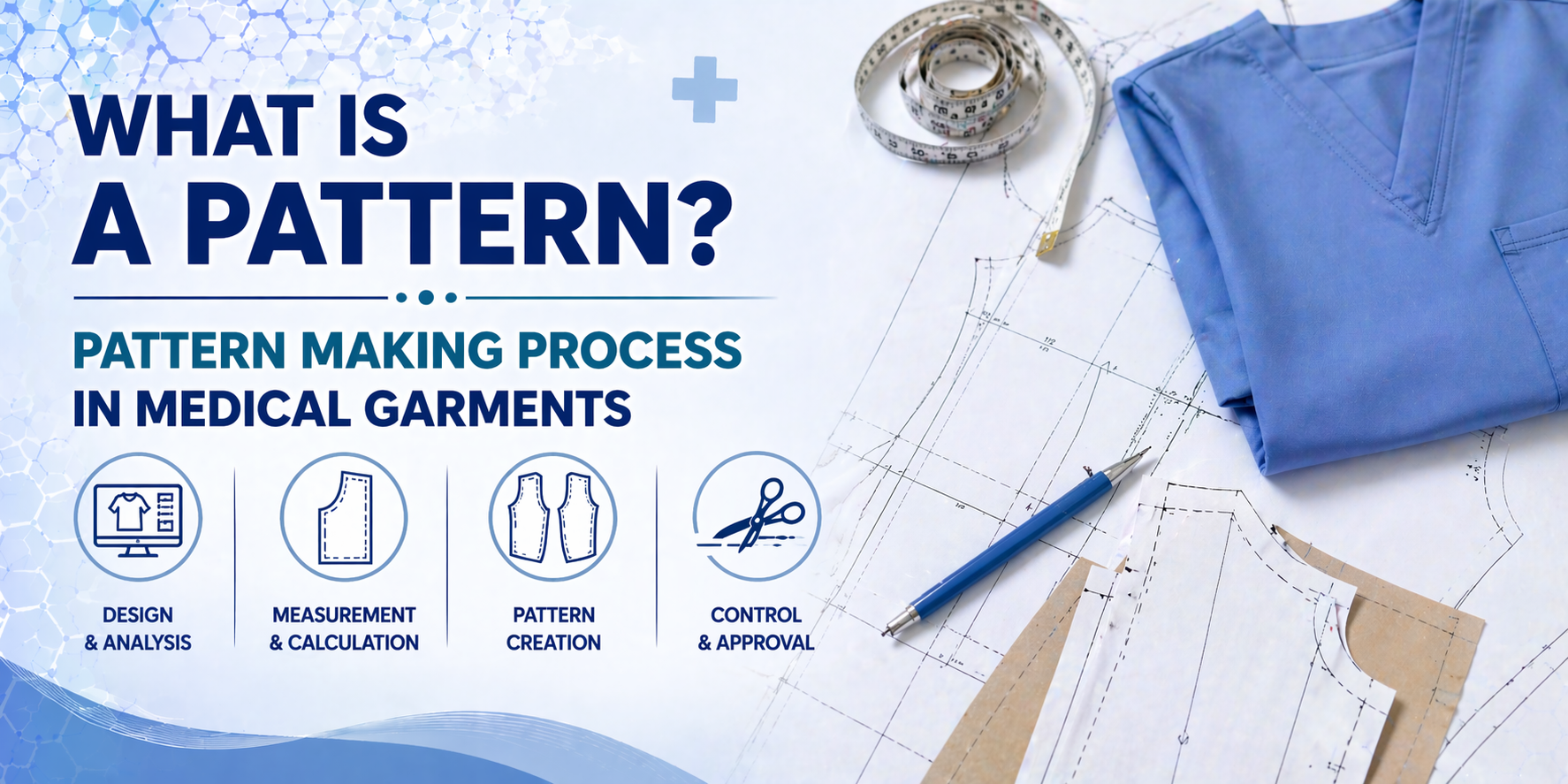 WHAT IS
A PATTERN?

PATTERN MAKING PROCESS
IN MEDICAL GARMENTS

DESIGN
& ANALYSIS

MEASUREMENT
& CALCULATION

PATTERN
CREATION

CONTROL
& APPROVAL